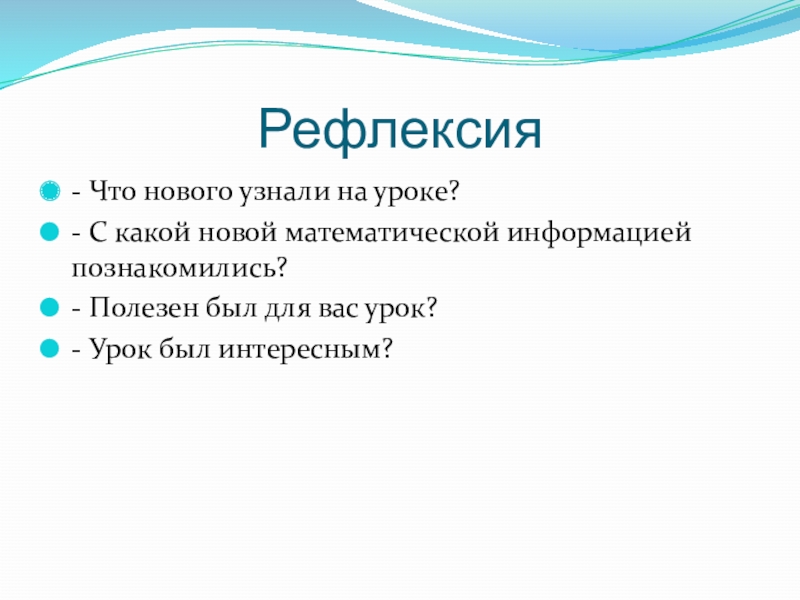 Рефлексия

- Что нового узнали на уроке?

- С какой новой математической информацией познакомились?

- Полезен был для вас урок?

- Урок был интересным?